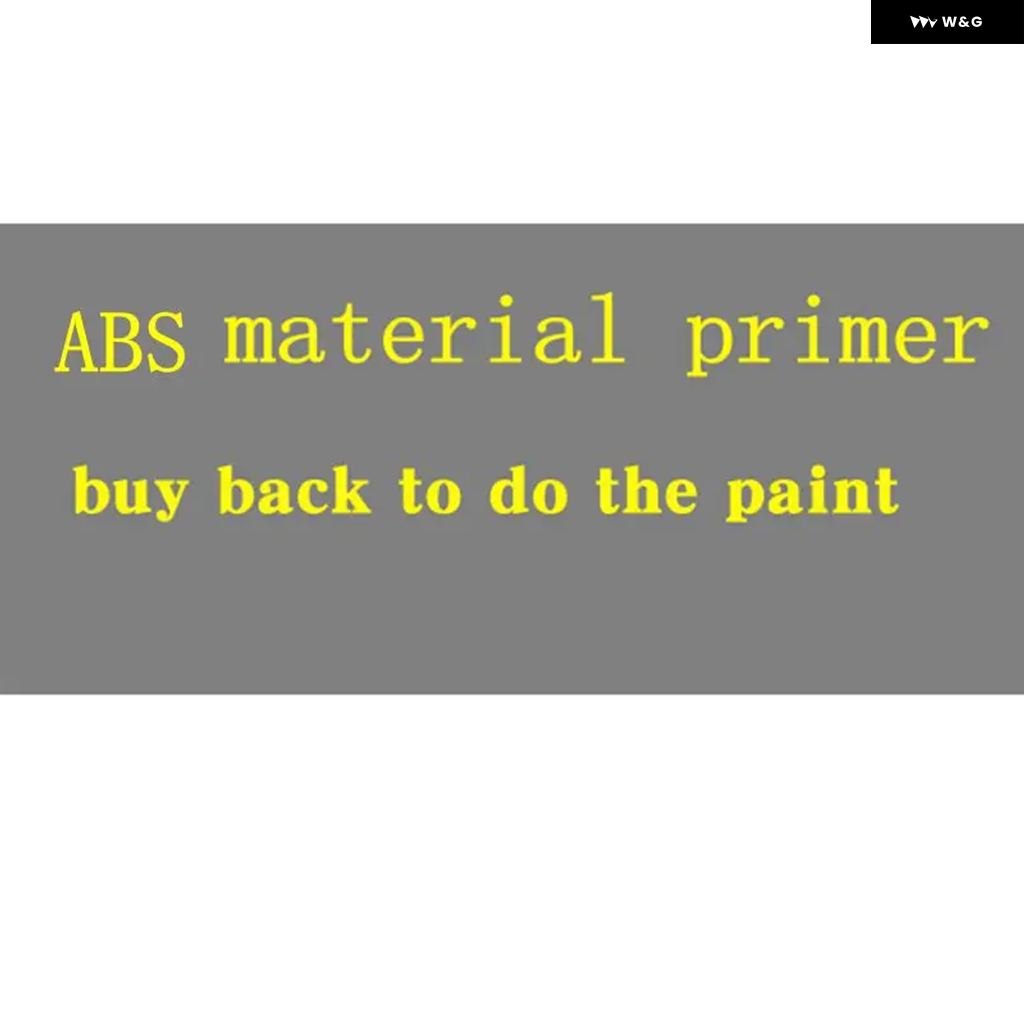 W&G

ABS material primer

buy back to do the paint